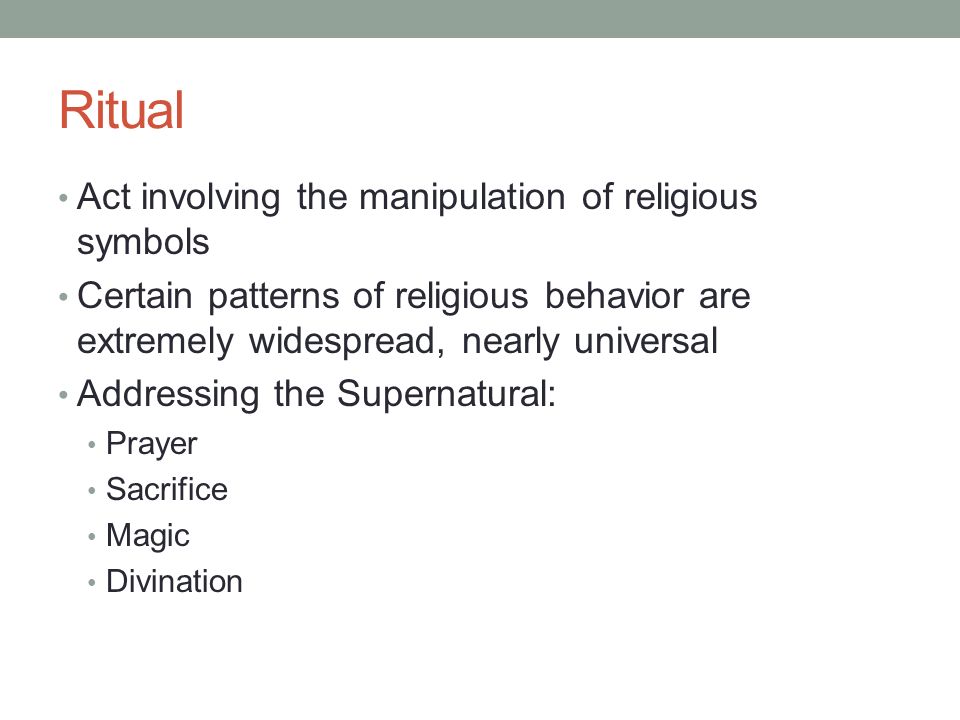 Ritual

• Act involving the manipulation of religious symbols
• Certain patterns of religious behavior are extremely widespread, nearly universal
• Addressing the Supernatural:
  • Prayer
  • Sacrifice
  • Magic
  • Divination